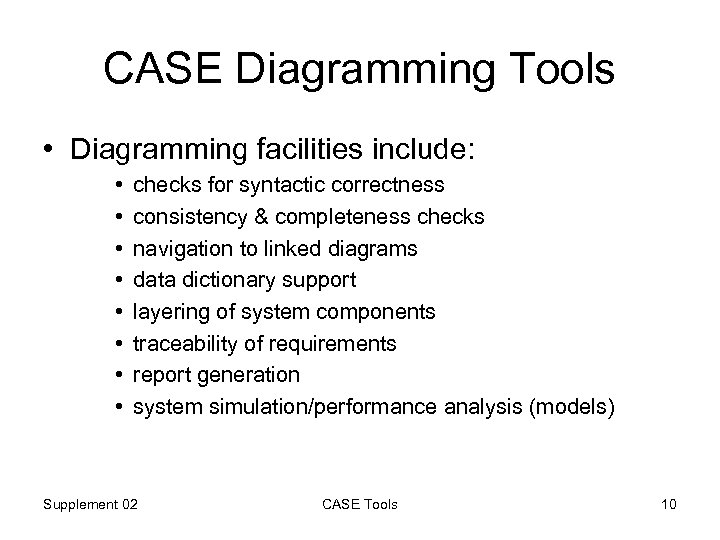 CASE Diagramming Tools

• Diagramming facilities include:
  • checks for syntactic correctness
  • consistency & completeness checks
  • navigation to linked diagrams
  • data dictionary support
  • layering of system components
  • traceability of requirements
  • report generation
  • system simulation/performance analysis (models)

Supplement 02 CASE Tools 10